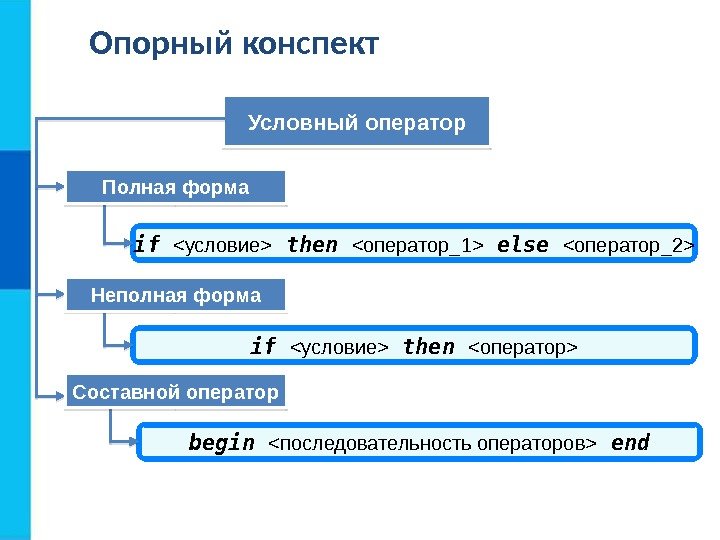 Опорный конспект

Условный оператор

Полная форма

if <условие> then <оператор_1> else <оператор_2>

Неполная форма

if <условие> then <оператор>

Составной оператор

begin <последовательность операторов> end